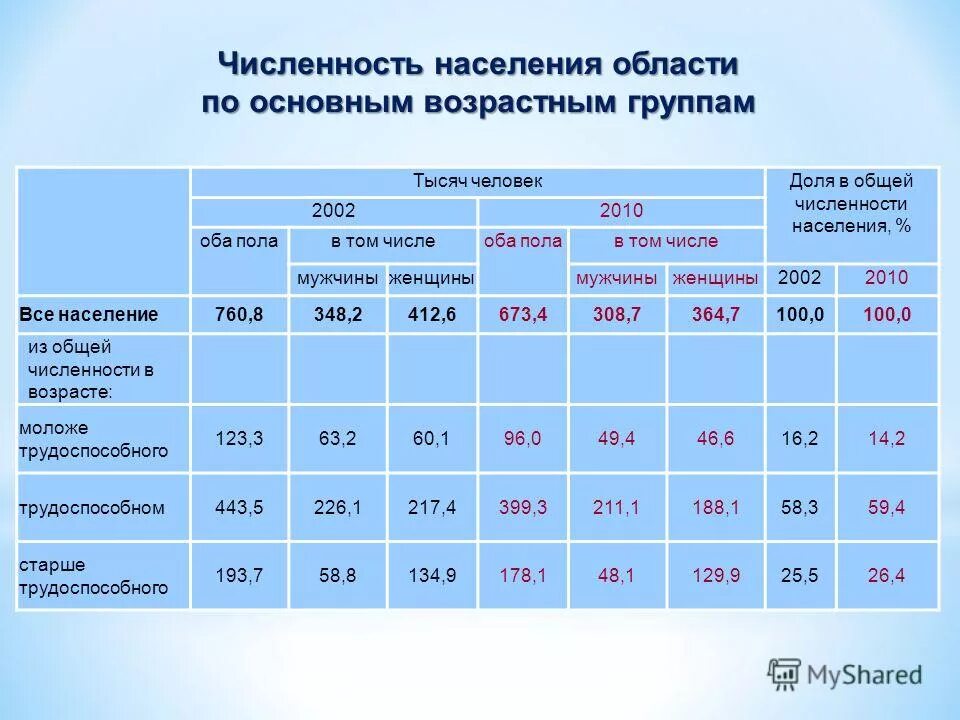 Численность населения области по основным возрастным группам

| | Тысяч человек | | | | | | Доля в общей численности населения, % | |
|---|---|---|---|---|---|---|---|---|
| | 2002 | | | 2010 | | | | |
| | оба пола | в том числе | | оба пола | в том числе | | | |
| | | мужчины | женщины | | мужчины | женщины | 2002 | 2010 |
| Все население | 760,8 | 348,2 | 412,6 | 673,4 | 308,7 | 364,7 | 100,0 | 100,0 |
| из общей численности в возрасте: | | | | | | | | |
| моложе трудоспособного | 123,3 | 63,2 | 60,1 | 96,0 | 49,4 | 46,6 | 16,2 | 14,2 |
| трудоспособном | 443,5 | 226,1 | 217,4 | 399,3 | 211,1 | 188,1 | 58,3 | 59,4 |
| старше трудоспособного | 193,7 | 58,8 | 134,9 | 178,1 | 48,1 | 129,9 | 25,5 | 26,4 |

MyShared